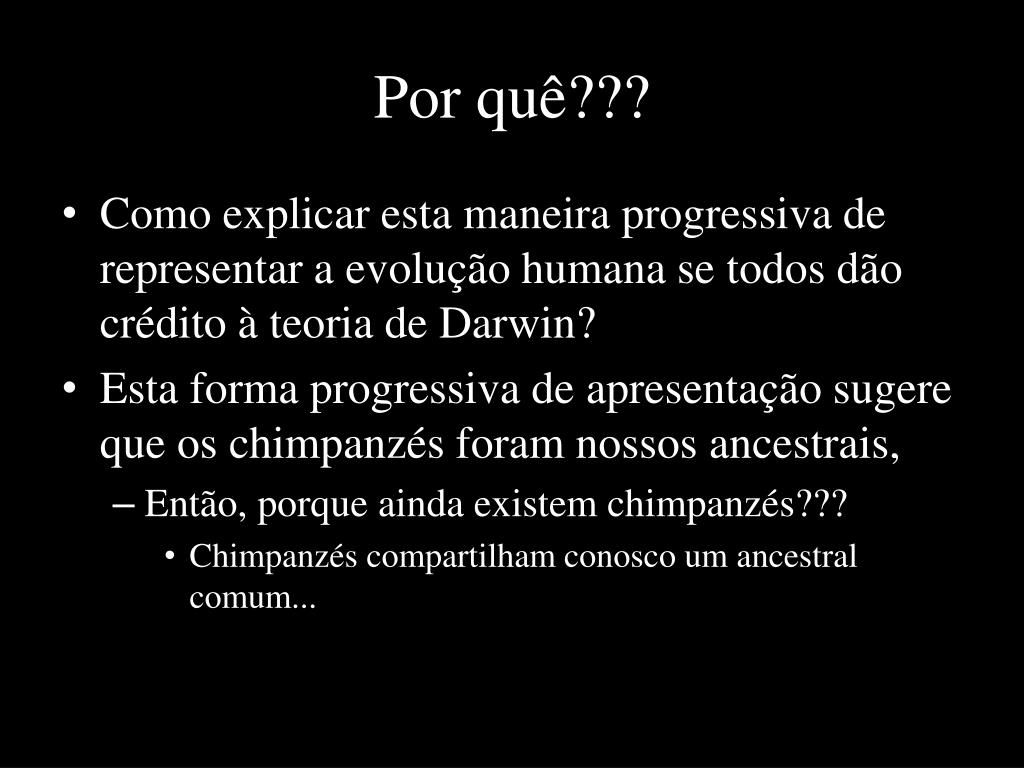 Por quê???

• Como explicar esta maneira progressiva de representar a evolução humana se todos dão crédito à teoria de Darwin?
• Esta forma progressiva de apresentação sugere que os chimpanzés foram nossos ancestrais,
– Então, porque ainda existem chimpanzés???
• Chimpanzés compartilham conosco um ancestral comum...